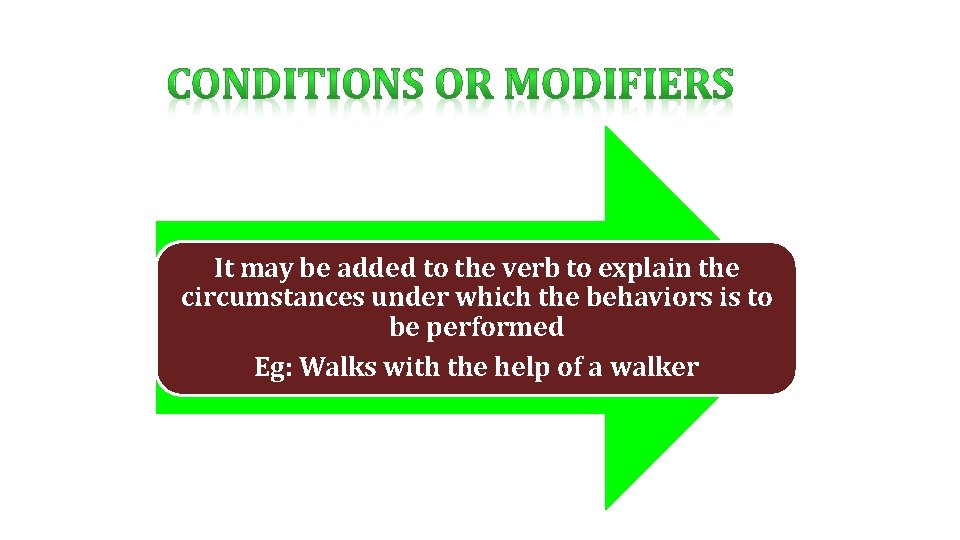 CONDITIONS OR MODIFIERS

It may be added to the verb to explain the circumstances under which the behaviors is to be performed

Eg: Walks with the help of a walker